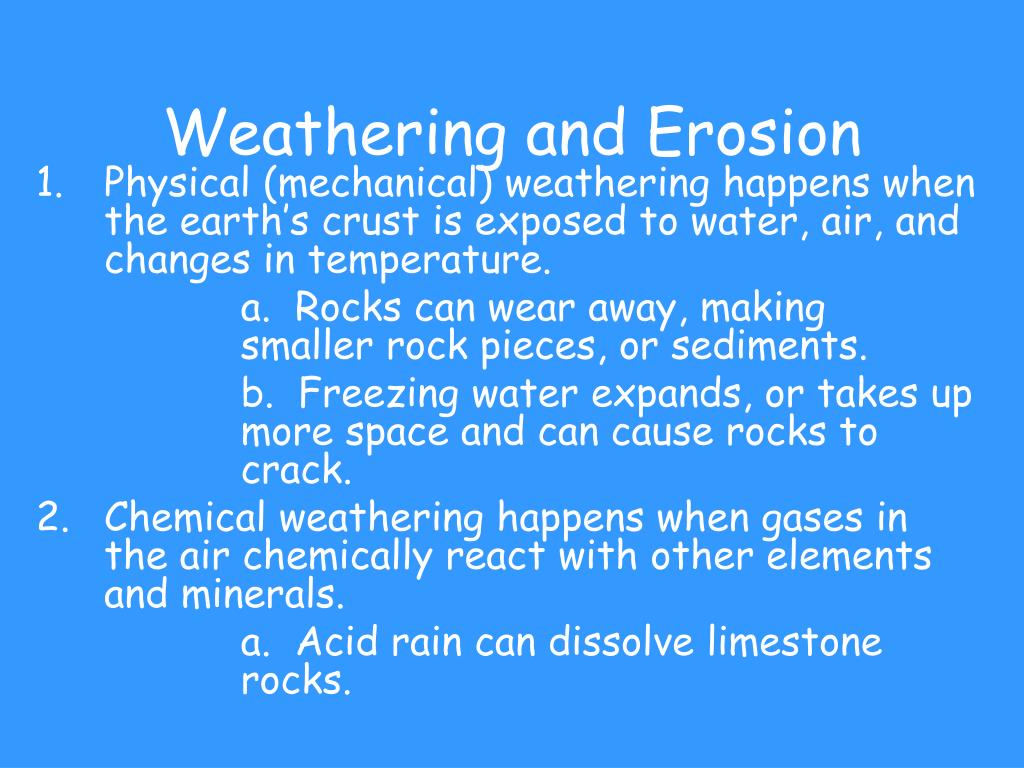 Weathering and Erosion

1. Physical (mechanical) weathering happens when the earth’s crust is exposed to water, air, and changes in temperature.

a. Rocks can wear away, making smaller rock pieces, or sediments.

b. Freezing water expands, or takes up more space and can cause rocks to crack.

2. Chemical weathering happens when gases in the air chemically react with other elements and minerals.

a. Acid rain can dissolve limestone rocks.